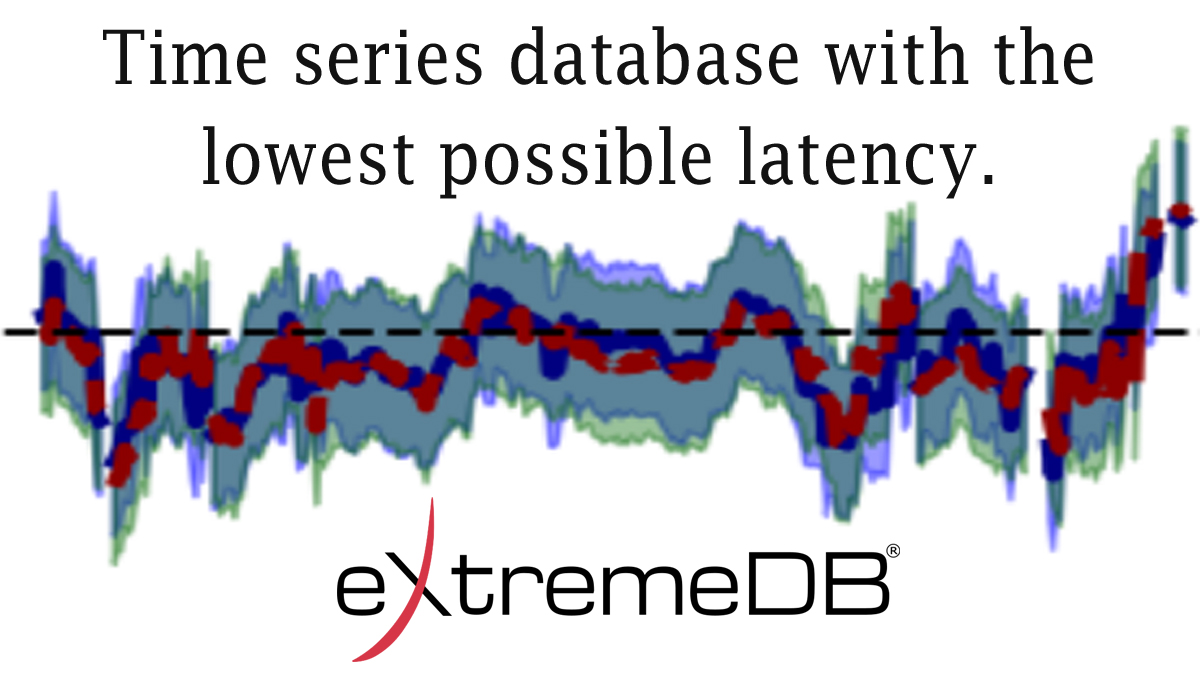 Time series database with the lowest possible latency.

eXtremeDB®